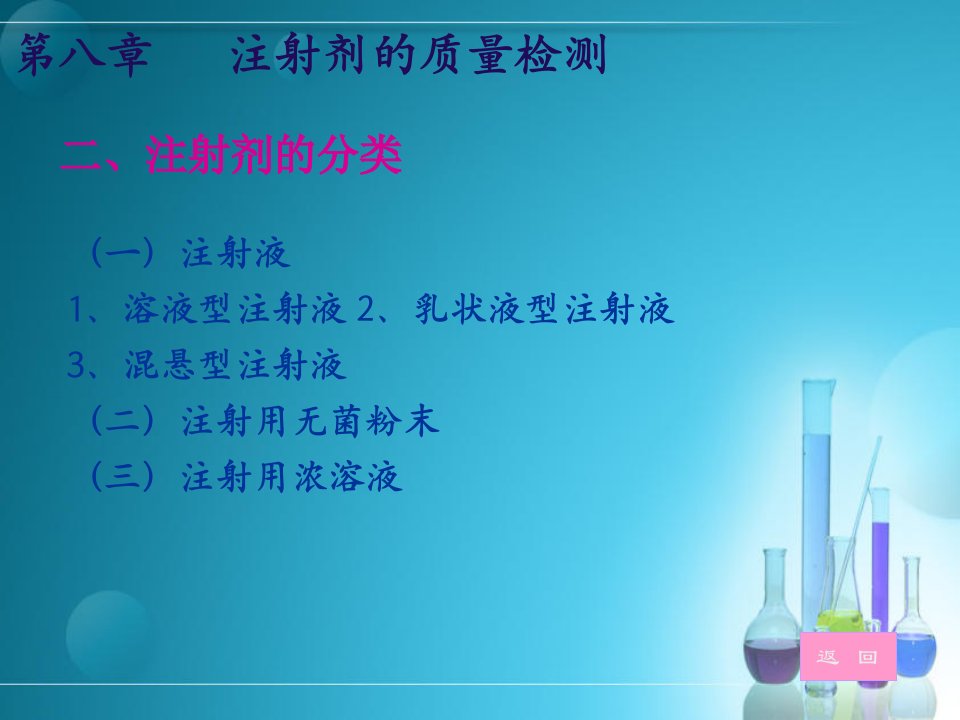 第八章　注射剂的质量检测

二、注射剂的分类

（一）注射液

1、溶液型注射液 2、乳状液型注射液

3、混悬型注射液

（二）注射用无菌粉末

（三）注射用浓溶液

返　回